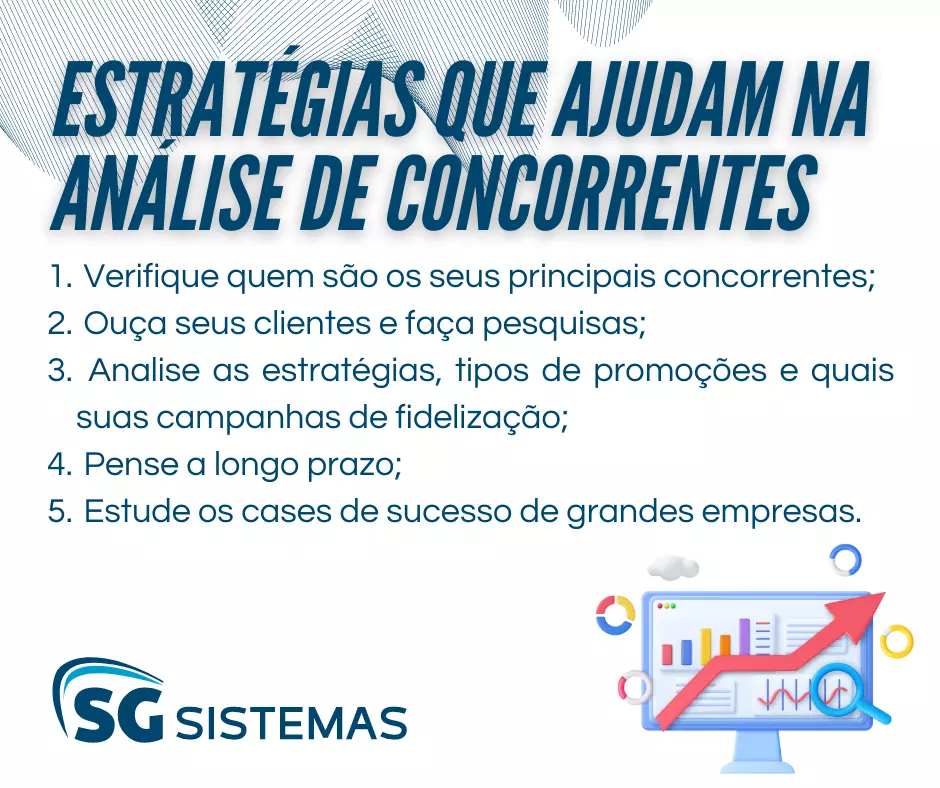 ESTRATÉGIAS QUE AJUDAM NA ANÁLISE DE CONCORRENTES

1. Verifique quem são os seus principais concorrentes;
2. Ouça seus clientes e faça pesquisas;
3. Analise as estratégias, tipos de promoções e quais suas campanhas de fidelização;
4. Pense a longo prazo;
5. Estude os cases de sucesso de grandes empresas.

SG SISTEMAS